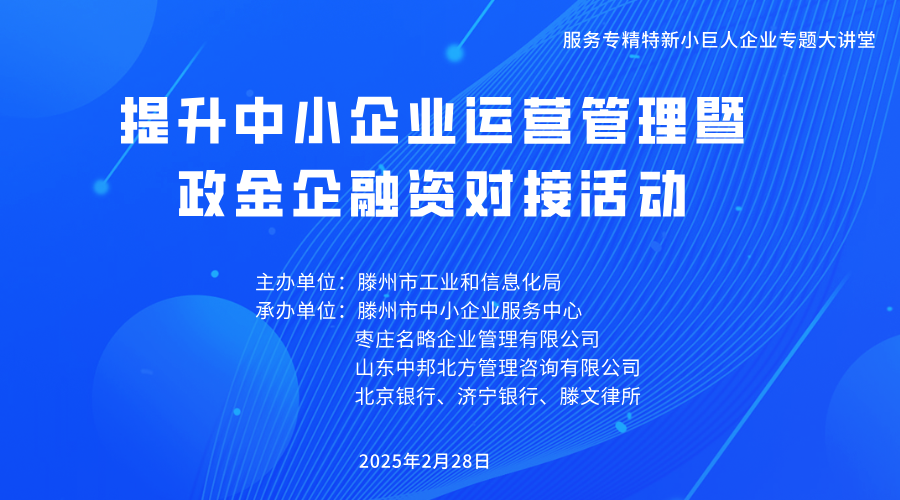 服务专精特新小巨人企业专题大讲堂

提升中小企业运营管理暨
政金企融资对接活动

主办单位：滕州市工业和信息化局
承办单位：滕州市中小企业服务中心
枣庄名略企业管理有限公司
山东中邦北方管理咨询有限公司
北京银行、济宁银行、滕文律所

2025年2月28日